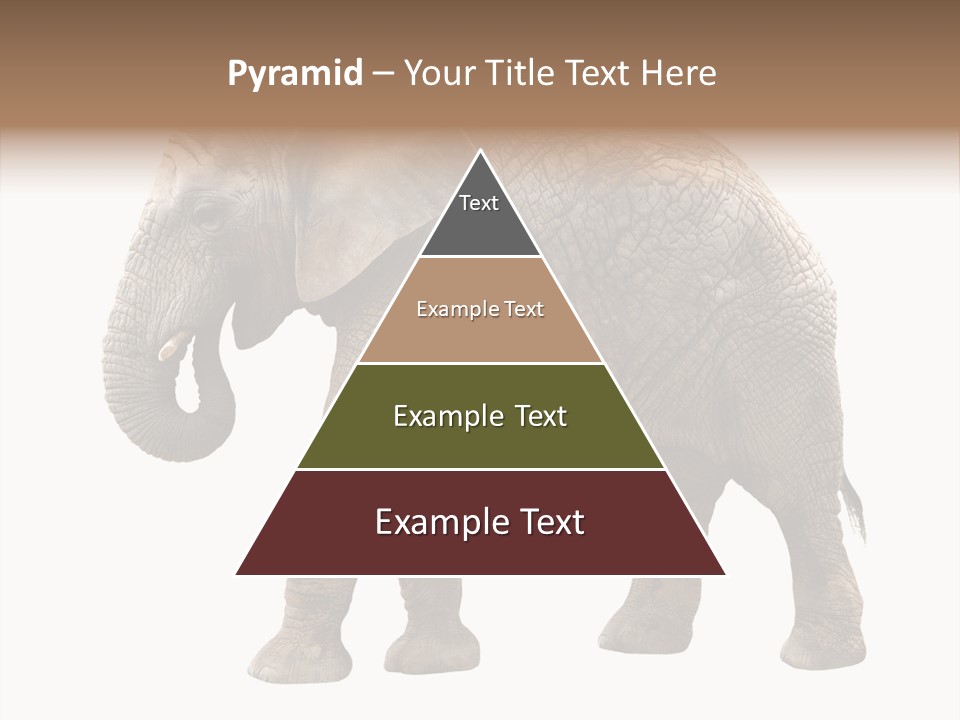 Pyramid – Your Title Text Here

Text

Example Text

Example Text

Example Text